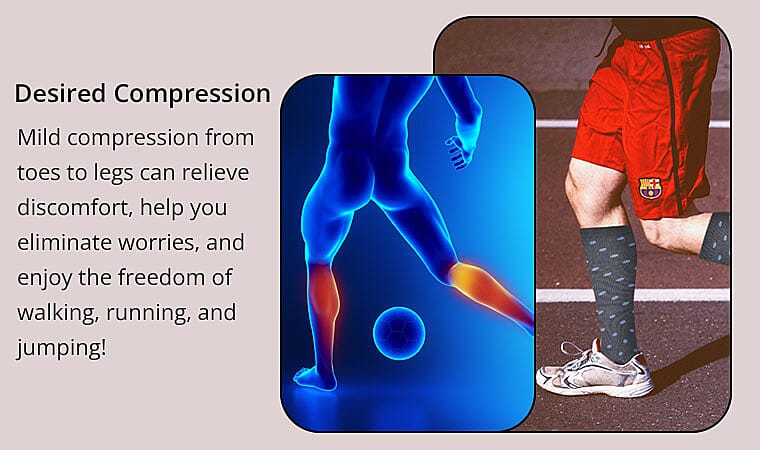 Desired Compression

Mild compression from toes to legs can relieve discomfort, help you eliminate worries, and enjoy the freedom of walking, running, and jumping!